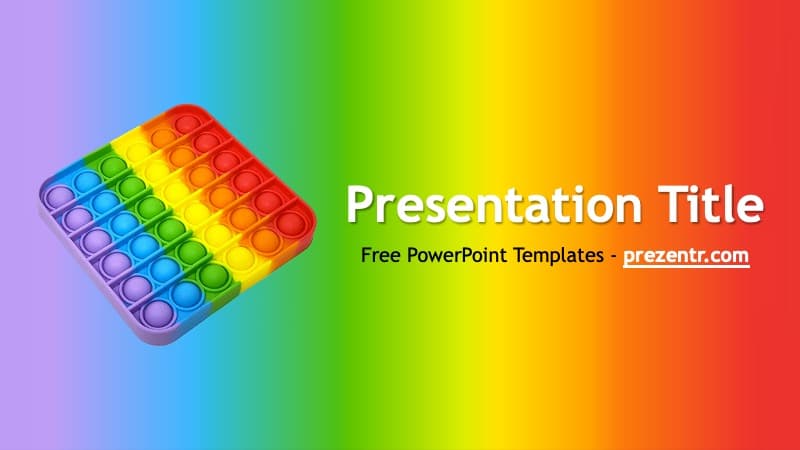 Presentation Title

Free PowerPoint Templates - prezentr.com